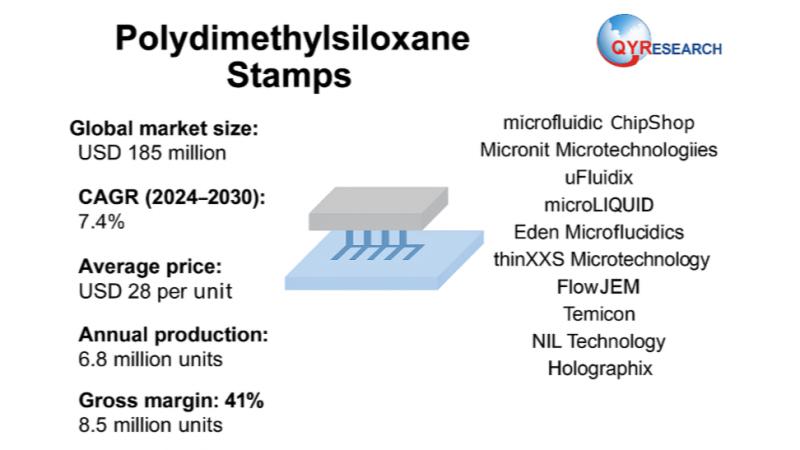 Polydimethylsiloxane Stamps

QYRESEARCH

Global market size:
USD 185 million

CAGR (2024–2030):
7.4%

Average price:
USD 28 per unit

Annual production:
6.8 million units

Gross margin: 41%
8.5 million units

microfluidic ChipShop
Micronit Microtechnologiies
uFluidix
microLIQUID
Eden Microflucidics
thinXXS Microtechnology
FlowJEM
Temicon
NIL Technology
Holographix